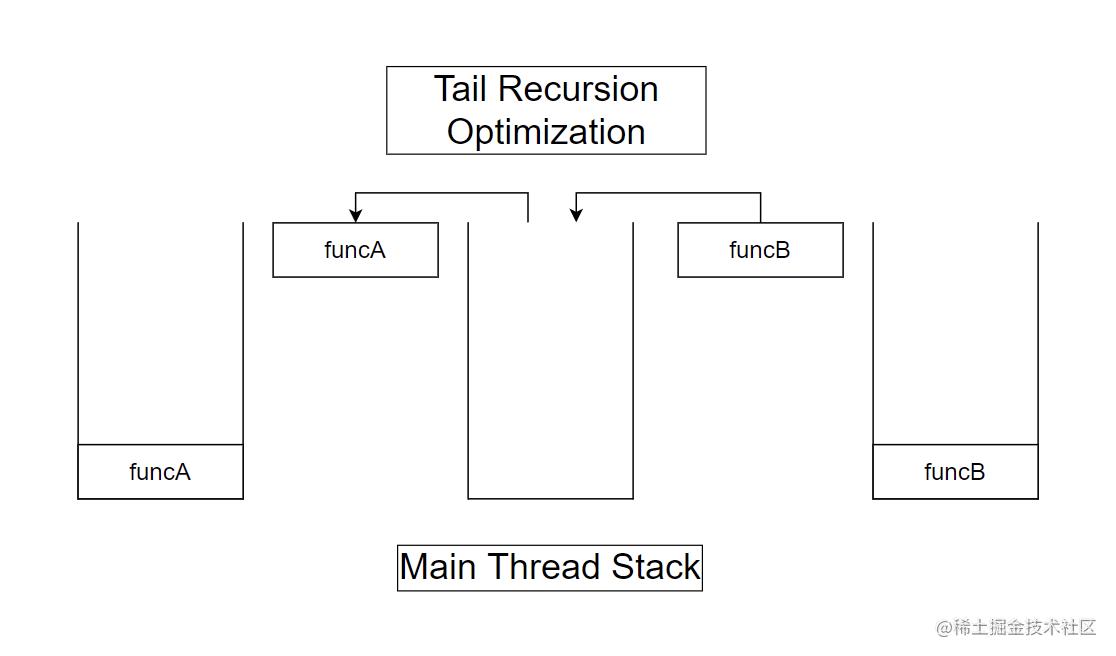 Tail Recursion Optimization

funcA

funcB

funcA

funcB

Main Thread Stack

@稀土掘金技术社区